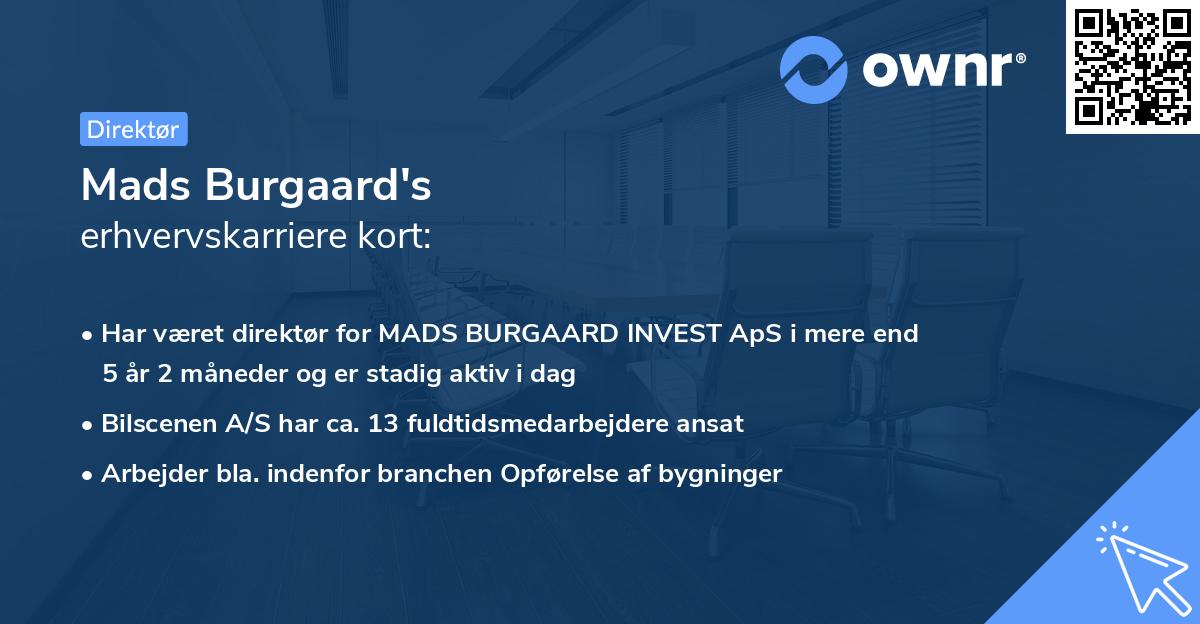 ownr®

Direktør

Mads Burgaard's
erhvervskarriere kort:

• Har været direktør for MADS BURGAARD INVEST ApS i mere end 5 år 2 måneder og er stadig aktiv i dag

• Bilscenen A/S har ca. 13 fuldtidsmedarbejdere ansat

• Arbejder bla. indenfor branchen Opførelse af bygninger